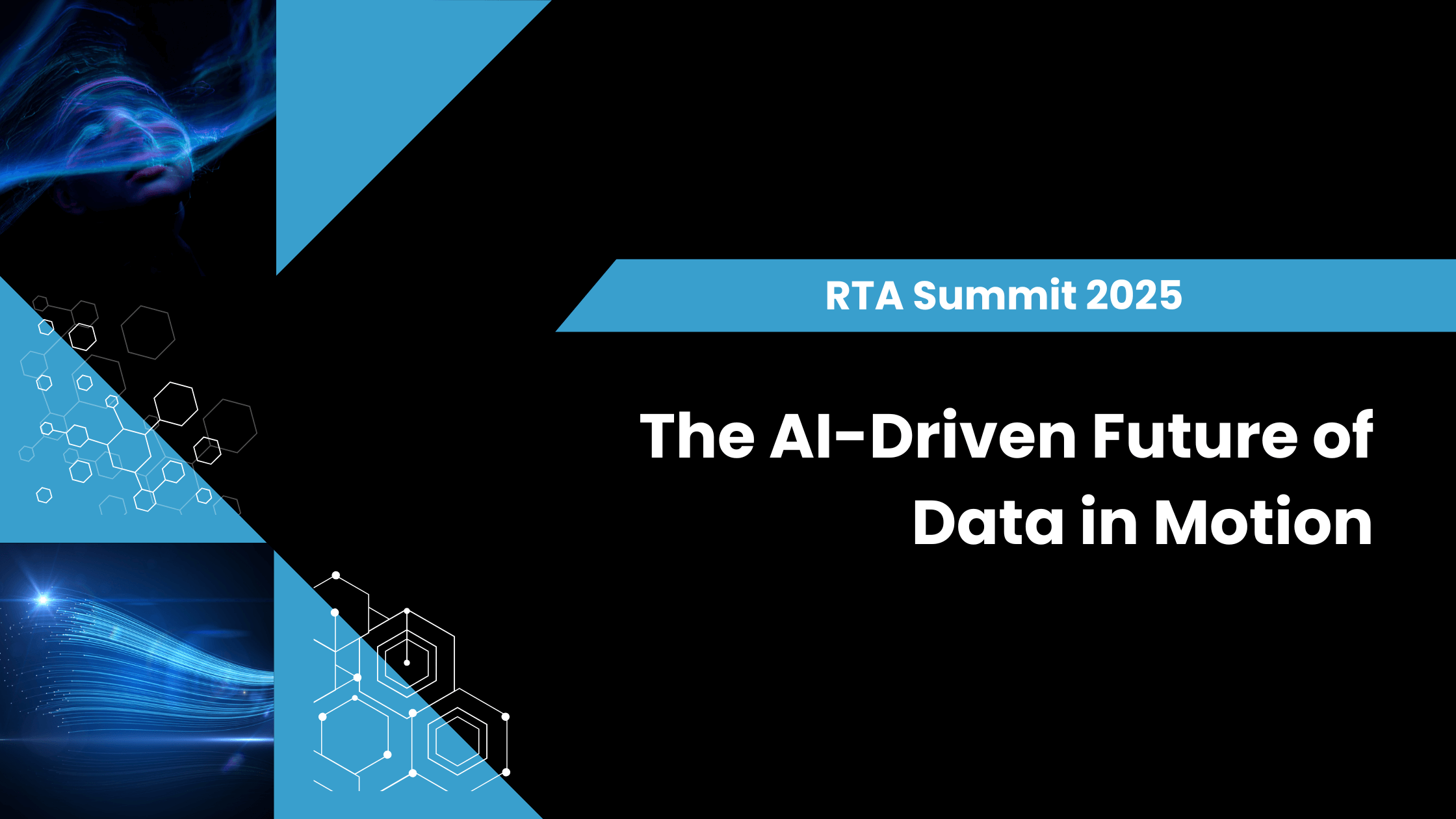 RTA Summit 2025

The AI-Driven Future of Data in Motion